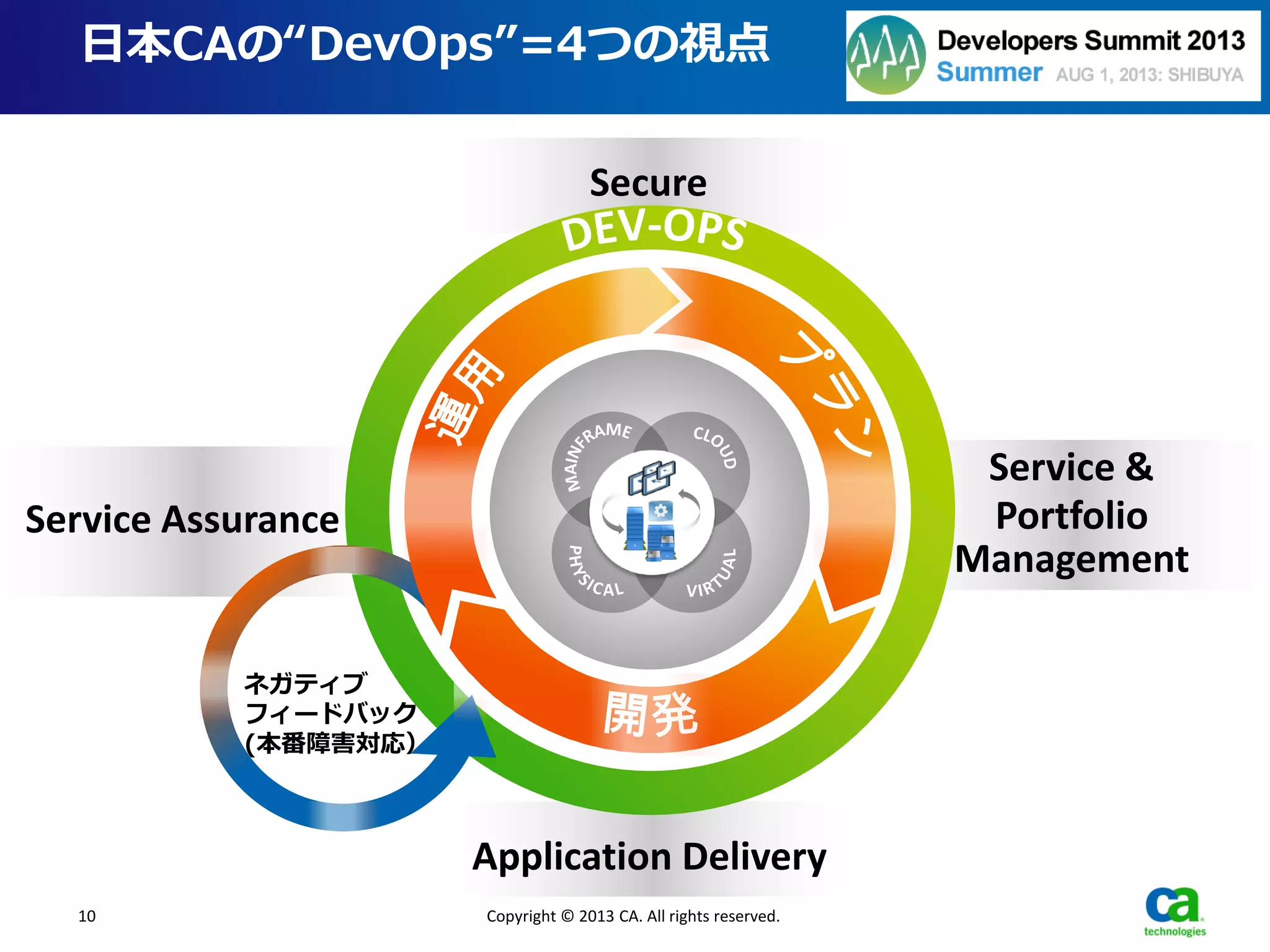 日本CAの“DevOps”=4つの視点

Developers Summit 2013
Summer AUG 1, 2013: SHIBUYA

Secure

DEV-OPS

運用

プラン

開発

MAINFRAME

CLOUD

PHYSICAL

VIRTUAL

Service Assurance

Service & Portfolio Management

ネガティブ
フィードバック
(本番障害対応)

Application Delivery

10

Copyright © 2013 CA. All rights reserved.

ca technologies